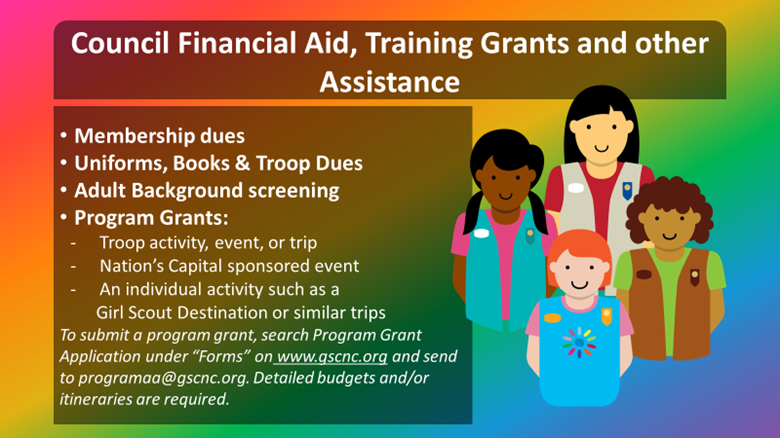 Council Financial Aid, Training Grants and other Assistance

• Membership dues
• Uniforms, Books & Troop Dues
• Adult Background screening
• Program Grants:
- Troop activity, event, or trip
- Nation's Capital sponsored event
- An individual activity such as a Girl Scout Destination or similar trips

To submit a program grant, search Program Grant Application under "Forms" on www.gscnc.org and send to programaa@gscnc.org. Detailed budgets and/or itineraries are required.